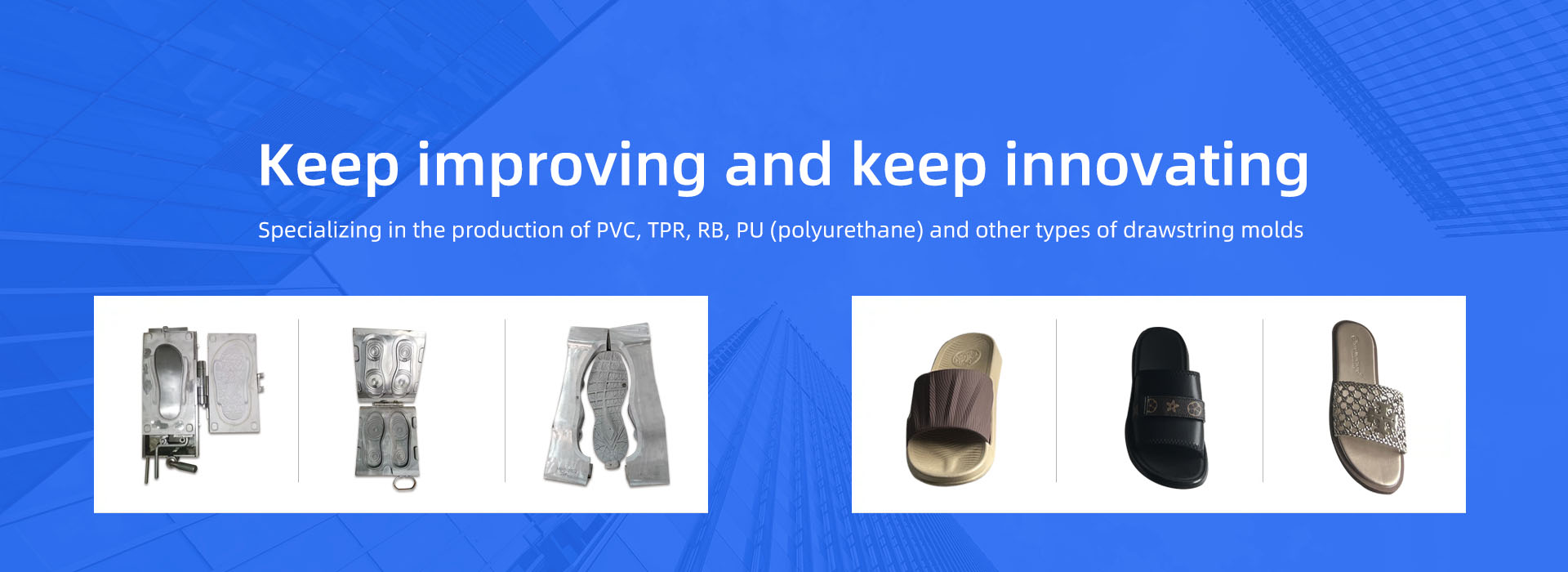 Keep improving and keep innovating

Specializing in the production of PVC, TPR, RB, PU (polyurethane) and other types of drawstring molds